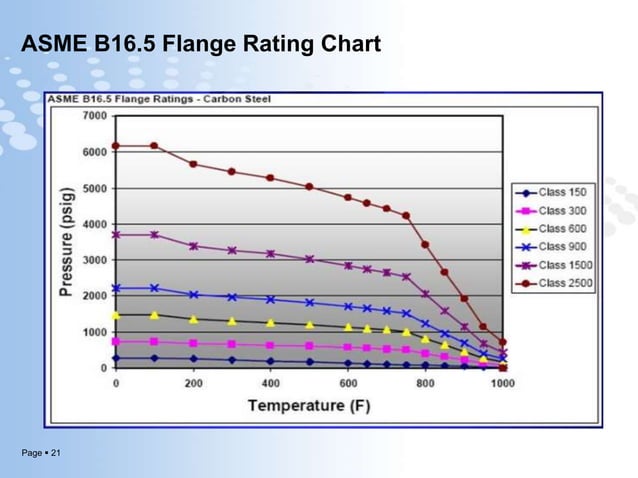 ASME B16.5 Flange Rating Chart

ASME B16.5 Flange Ratings - Carbon Steel

Pressure (psig)

7000
6000
5000
4000
3000
2000
1000
0

0 200 400 600 800 1000

Temperature (F)

Class 150
Class 300
Class 600
Class 900
Class 1500
Class 2500

Page ▪ 21